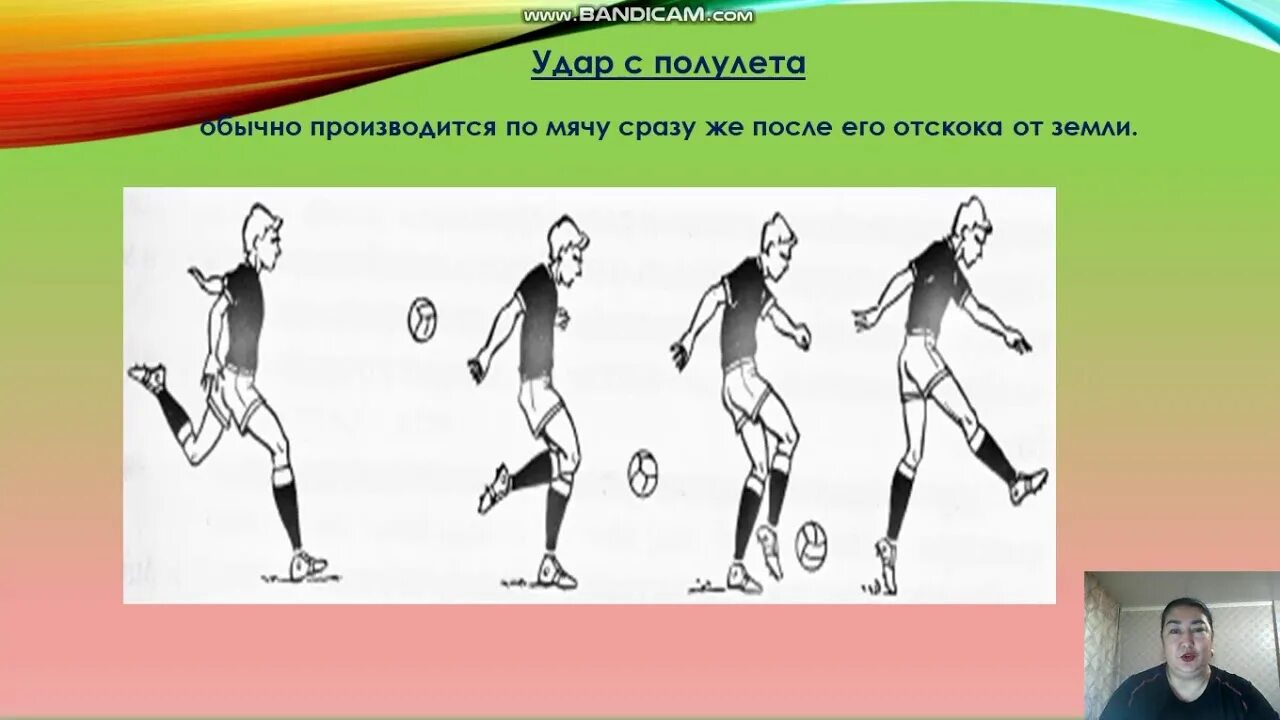 www.BANDICAM.com

Удар с полулета

обычно производится по мячу сразу же после его отскока от земли.